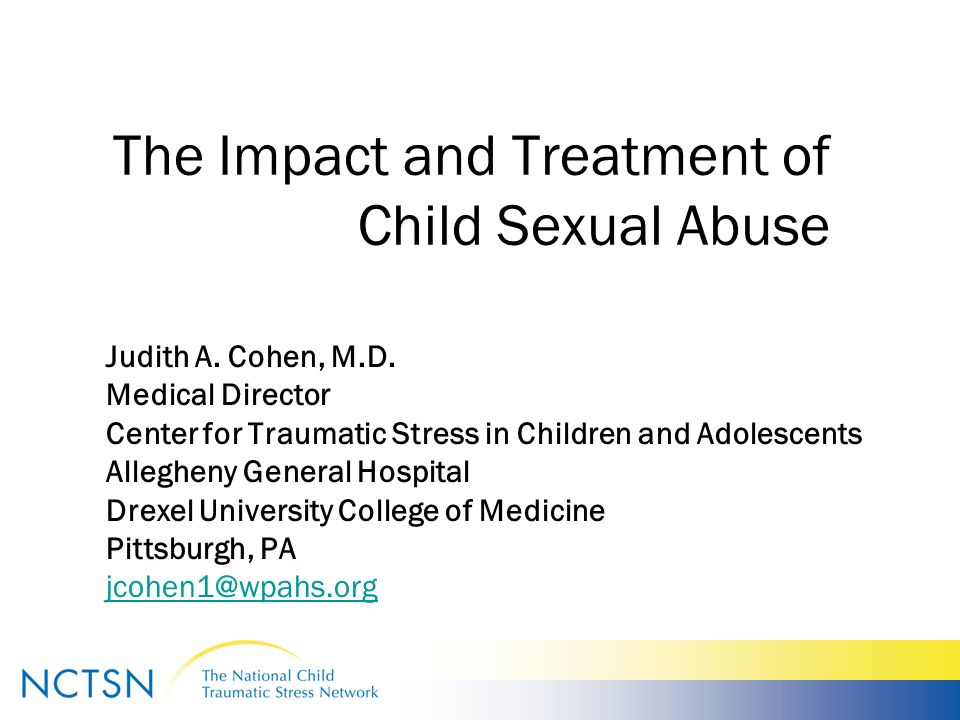 The Impact and Treatment of Child Sexual Abuse

Judith A. Cohen, M.D.
Medical Director
Center for Traumatic Stress in Children and Adolescents
Allegheny General Hospital
Drexel University College of Medicine
Pittsburgh, PA
jcohen1@wpahs.org

NCTSN The National Child Traumatic Stress Network